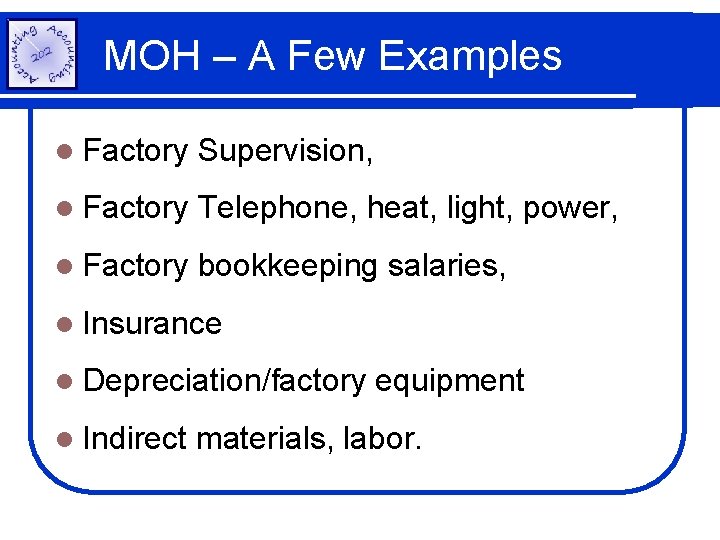 Accounting Accounting 202

MOH – A Few Examples

- Factory Supervision,
- Factory Telephone, heat, light, power,
- Factory bookkeeping salaries,
- Insurance
- Depreciation/factory equipment
- Indirect materials, labor.